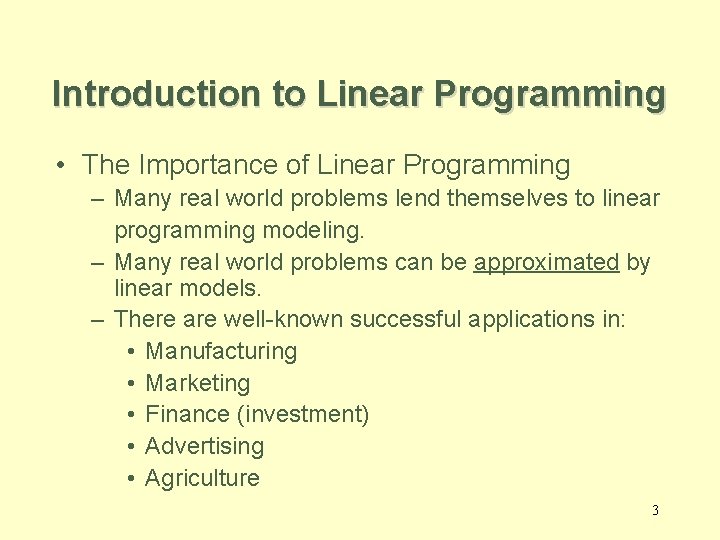 Introduction to Linear Programming

• The Importance of Linear Programming
 – Many real world problems lend themselves to linear programming modeling.
 – Many real world problems can be approximated by linear models.
 – There are well-known successful applications in:
  • Manufacturing
  • Marketing
  • Finance (investment)
  • Advertising
  • Agriculture

3